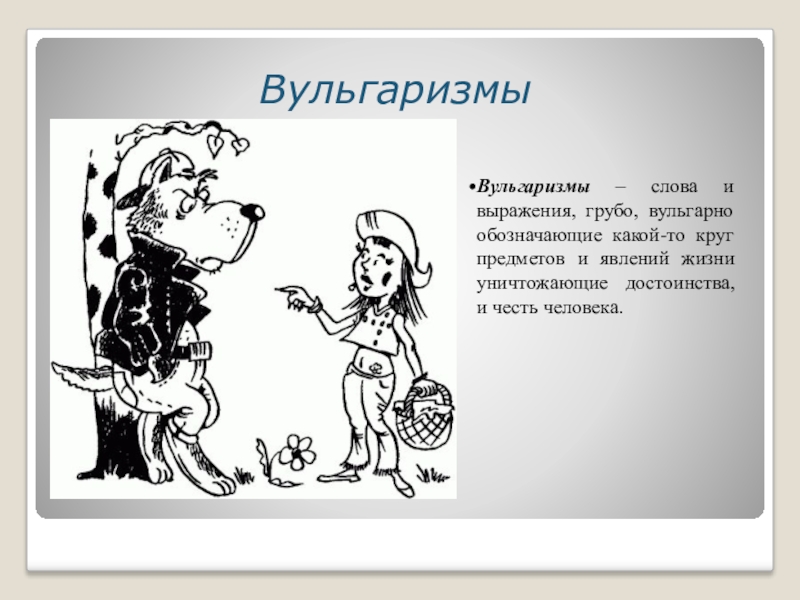 Вульгаризмы

•Вульгаризмы – слова и выражения, грубо, вульгарно обозначающие какой-то круг предметов и явлений жизни уничтожающие достоинства, и честь человека.